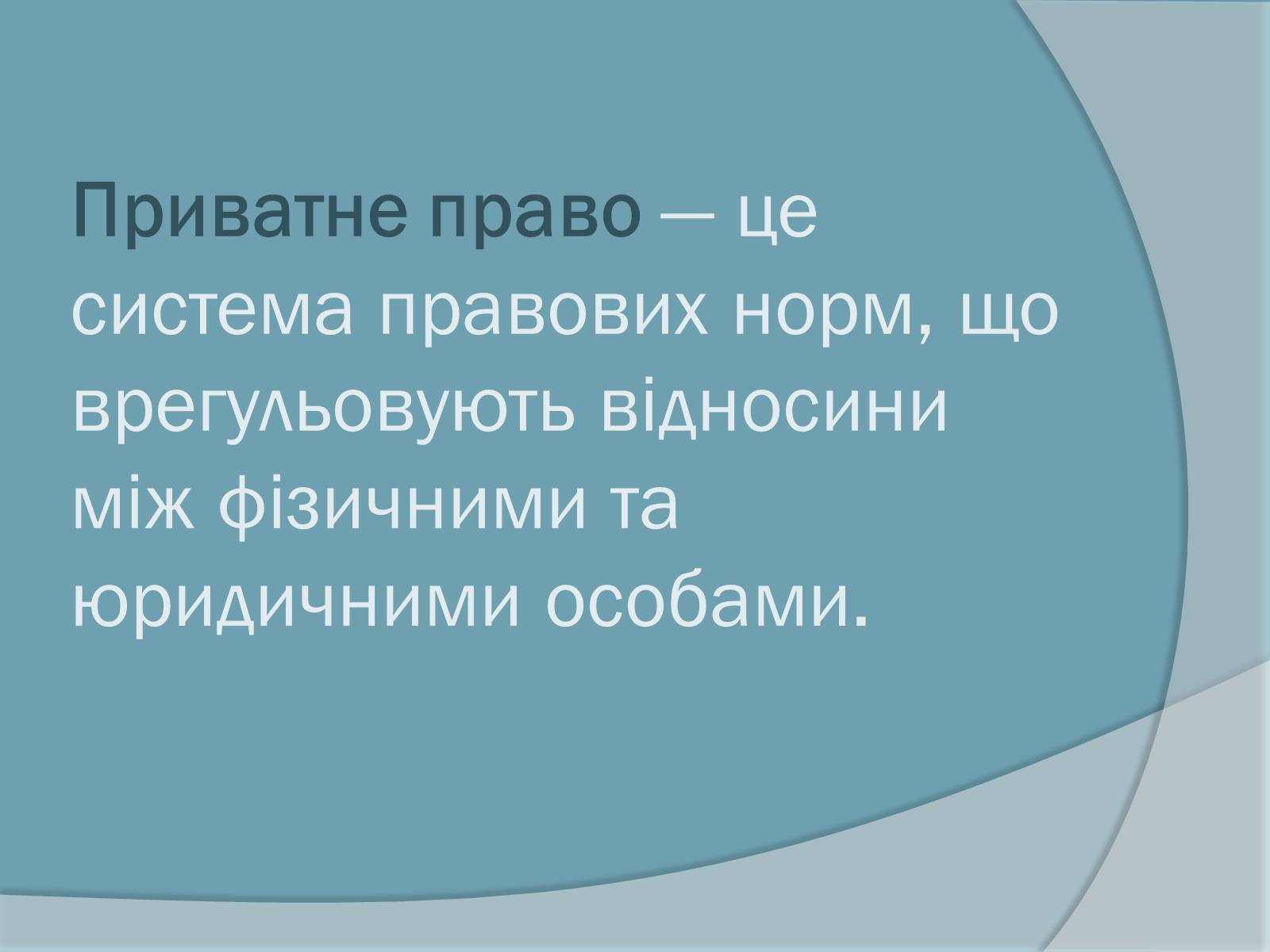 Приватне право — це система правових норм, що врегульовують відносини між фізичними та юридичними особами.